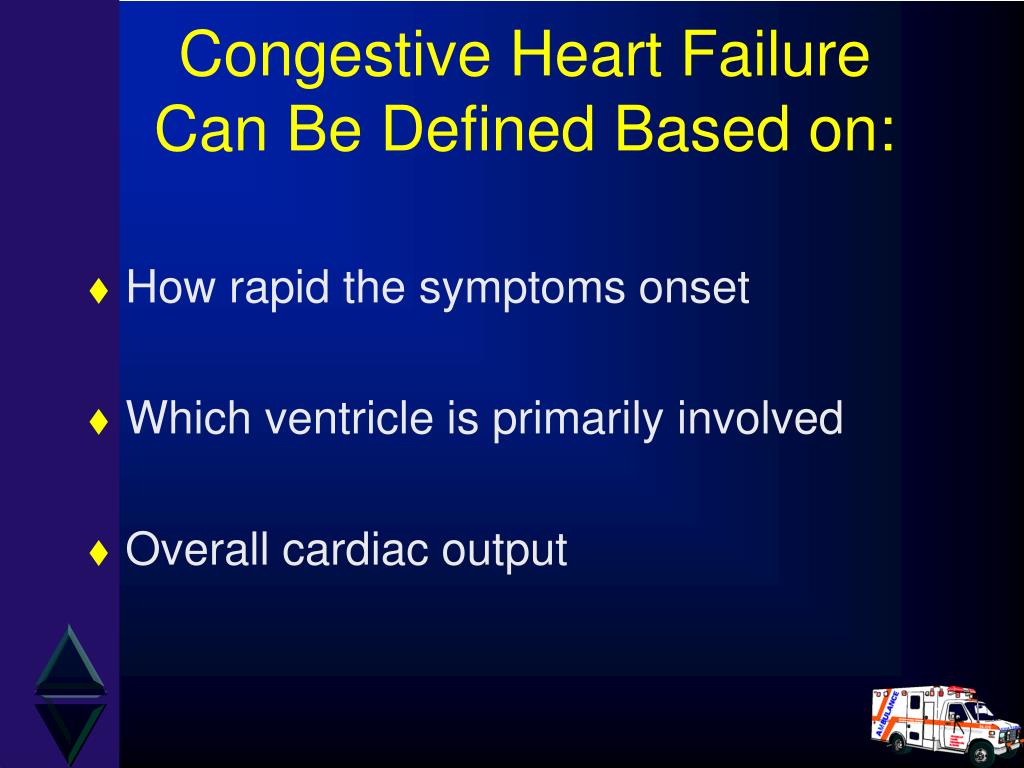 Congestive Heart Failure Can Be Defined Based on:

♦ How rapid the symptoms onset

♦ Which ventricle is primarily involved

♦ Overall cardiac output

AMBULANCE